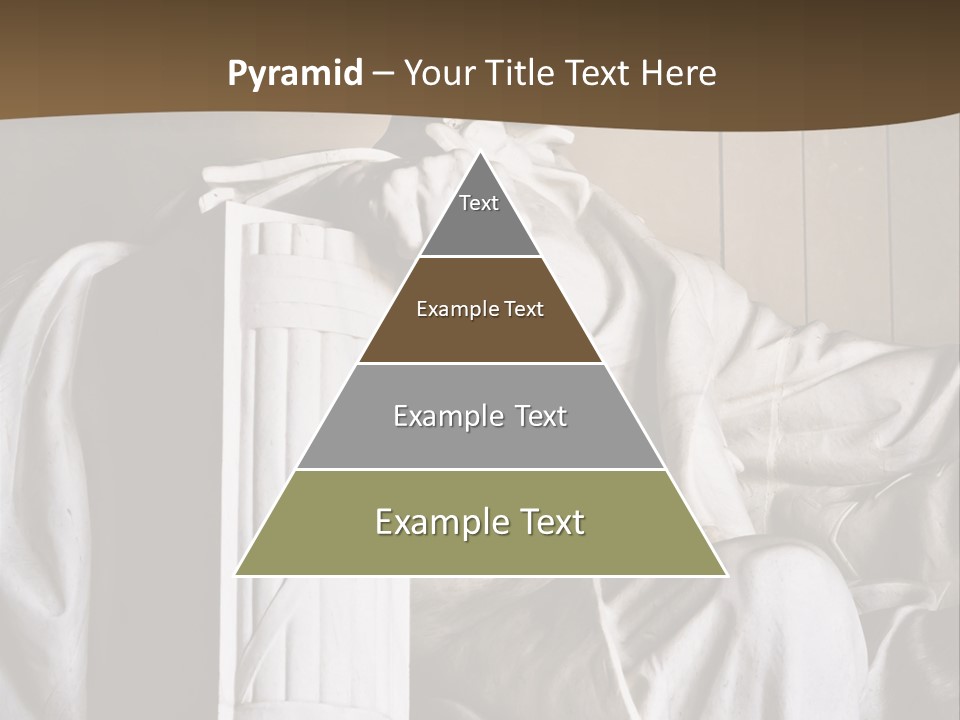 Pyramid – Your Title Text Here

Text

Example Text

Example Text

Example Text